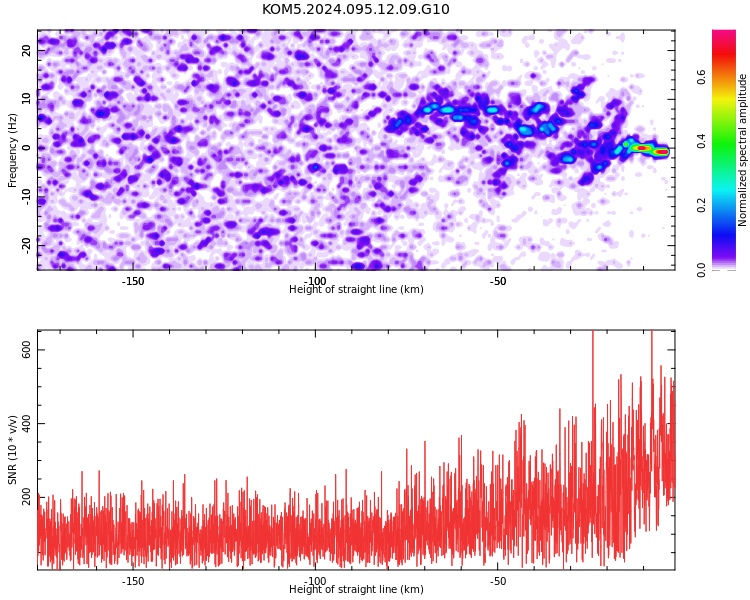 KOM5.2024.095.12.09.G10

Frequency (Hz)
20
10
0
-10
-20
-150
-100
-50
Height of straight line (km)

Normalized spectral amplitude
0.0
0.2
0.4
0.6

SNR (10 * v/v)
600
400
200
-150
-100
-50
Height of straight line (km)